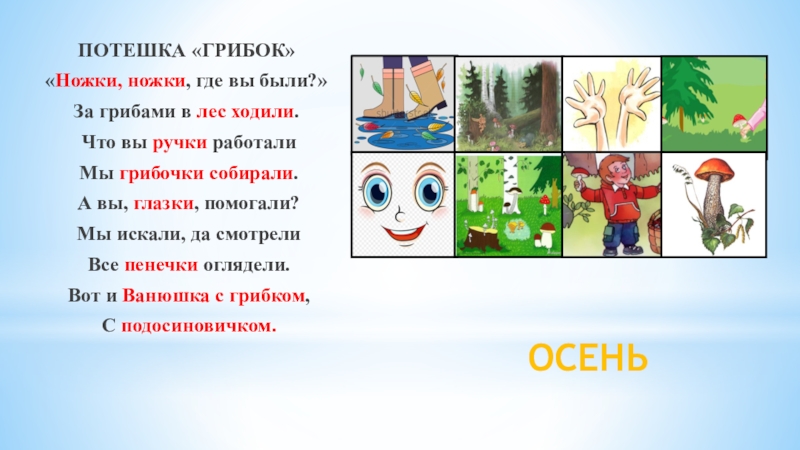 ПОТЕШКА «ГРИБОК»

«Ножки, ножки, где вы были?»

За грибами в лес ходили.

Что вы ручки работали

Мы грибочки собирали.

А вы, глазки, помогали?

Мы искали, да смотрели

Все пенечки оглядели.

Вот и Ванюшка с грибком,

С подосиновичком.

ОСЕНЬ